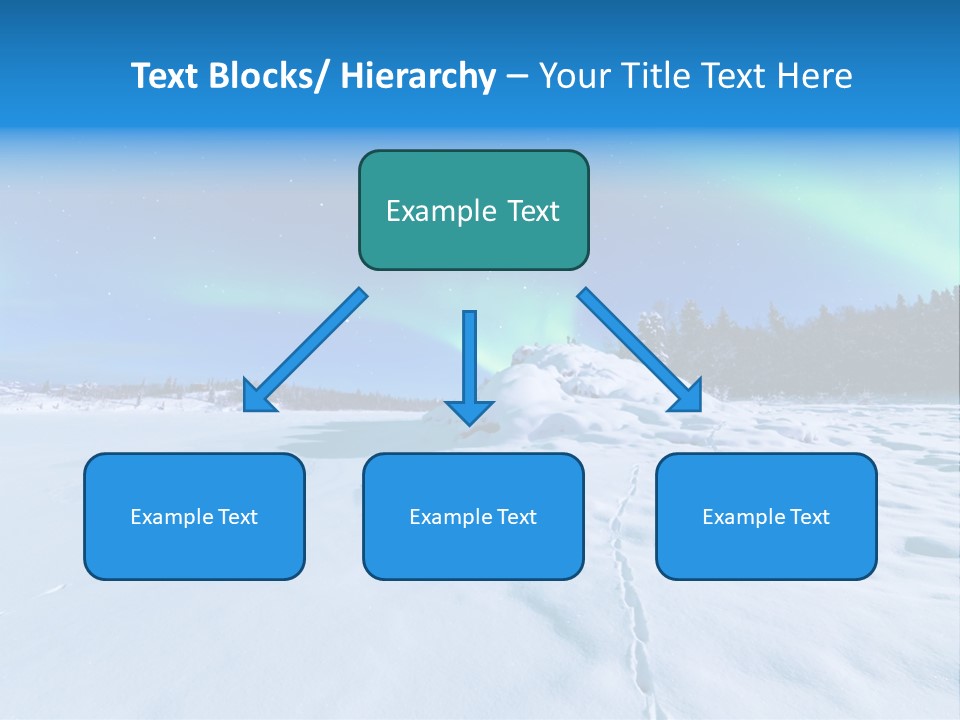 Text Blocks/ Hierarchy – Your Title Text Here

Example Text

Example Text

Example Text

Example Text